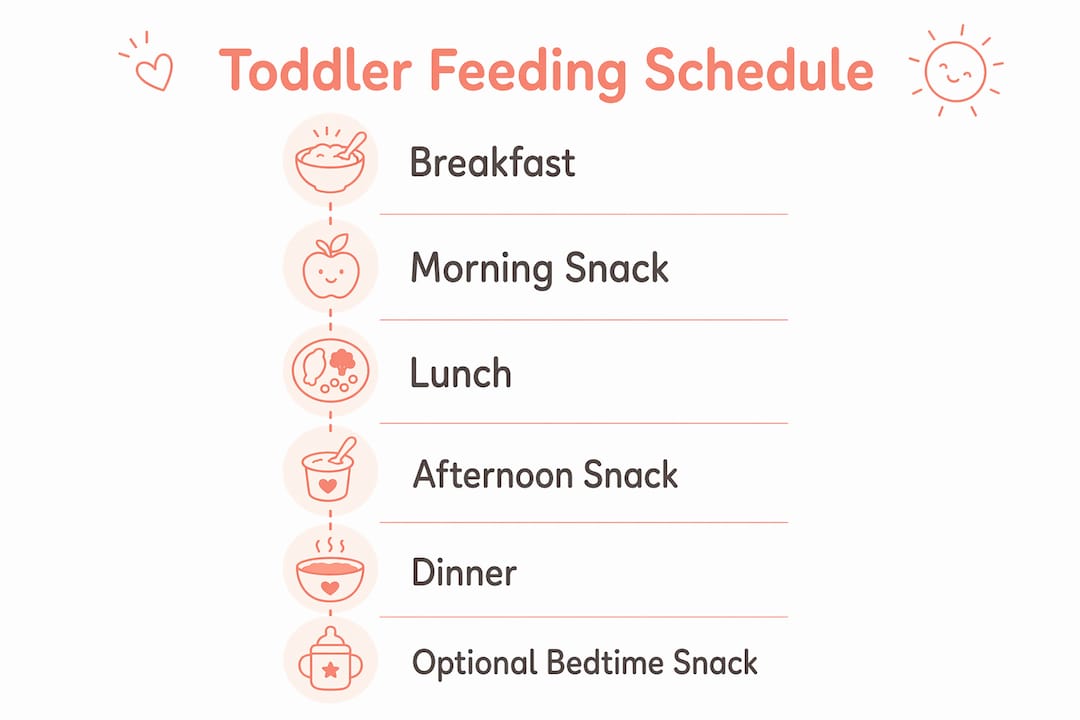 Toddler Feeding Schedule

Breakfast

Morning Snack

Lunch

Afternoon Snack

Dinner

Optional Bedtime Snack